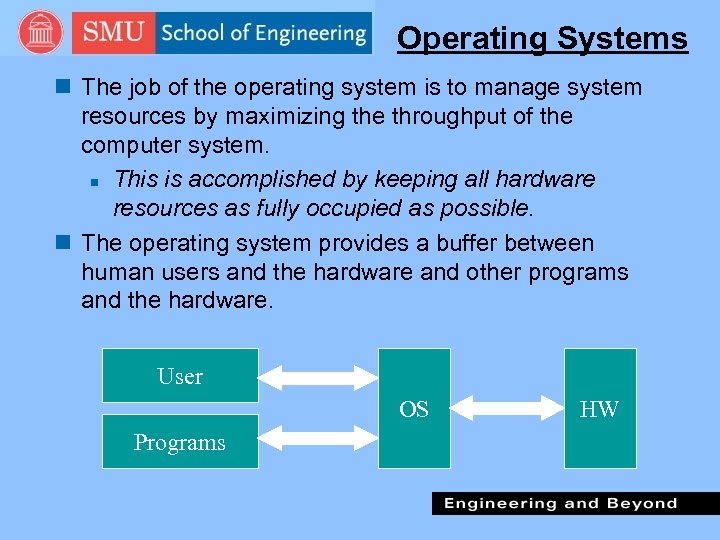 SMU School of Engineering

Operating Systems

The job of the operating system is to manage system resources by maximizing the throughput of the computer system.

This is accomplished by keeping all hardware resources as fully occupied as possible.

The operating system provides a buffer between human users and the hardware and other programs and the hardware.

User

Programs

OS

HW

Engineering and Beyond